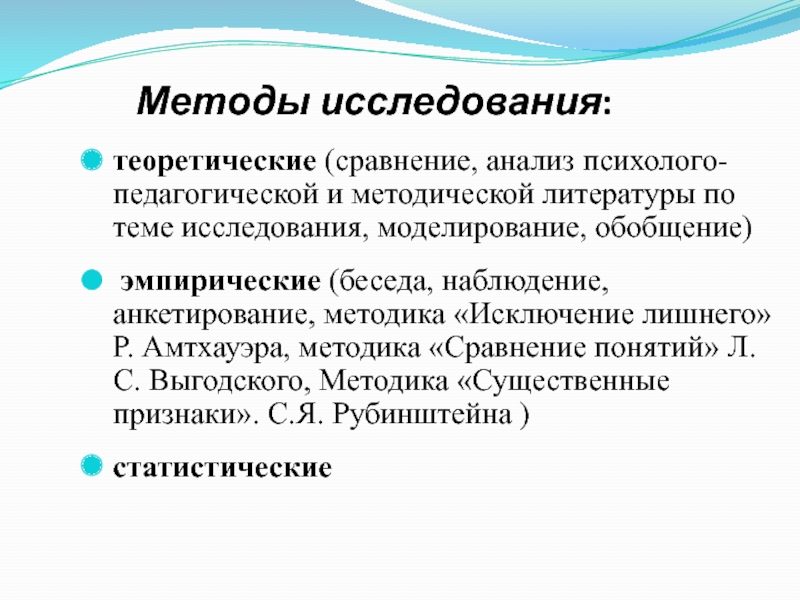 Методы исследования:

теоретические (сравнение, анализ психолого-педагогической и методической литературы по теме исследования, моделирование, обобщение)

эмпирические (беседа, наблюдение, анкетирование, методика «Исключение лишнего» Р. Амтхауэра, методика «Сравнение понятий» Л. С. Выгодского, Методика «Существенные признаки». С.Я. Рубинштейна )

статистические